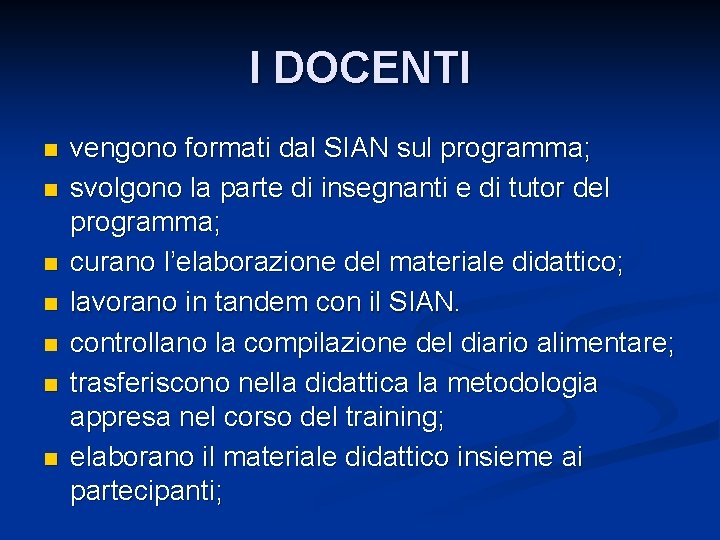 I DOCENTI

- vengono formati dal SIAN sul programma;
- svolgono la parte di insegnanti e di tutor del programma;
- curano l'elaborazione del materiale didattico;
- lavorano in tandem con il SIAN.
- controllano la compilazione del diario alimentare;
- trasferiscono nella didattica la metodologia appresa nel corso del training;
- elaborano il materiale didattico insieme ai partecipanti;